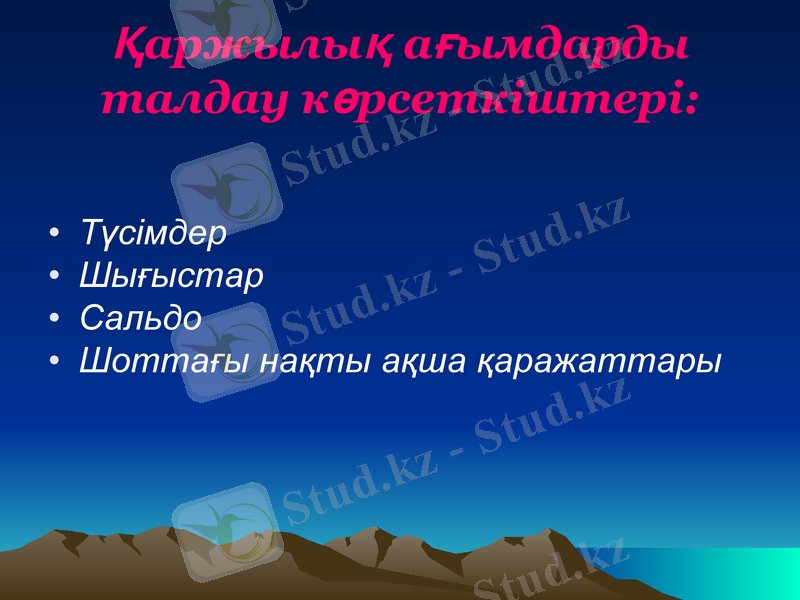 Қаржылық ағымдарды талдау көрсеткіштері:

• Түсімдер
• Шығыстар
• Сальдо
• Шоттағы нақты ақша қаражаттары

Stud.kz - Stud.kz
Stud.kz - Stud.kz
Stud.kz - Stud.kz
Stud.kz - Stud.kz